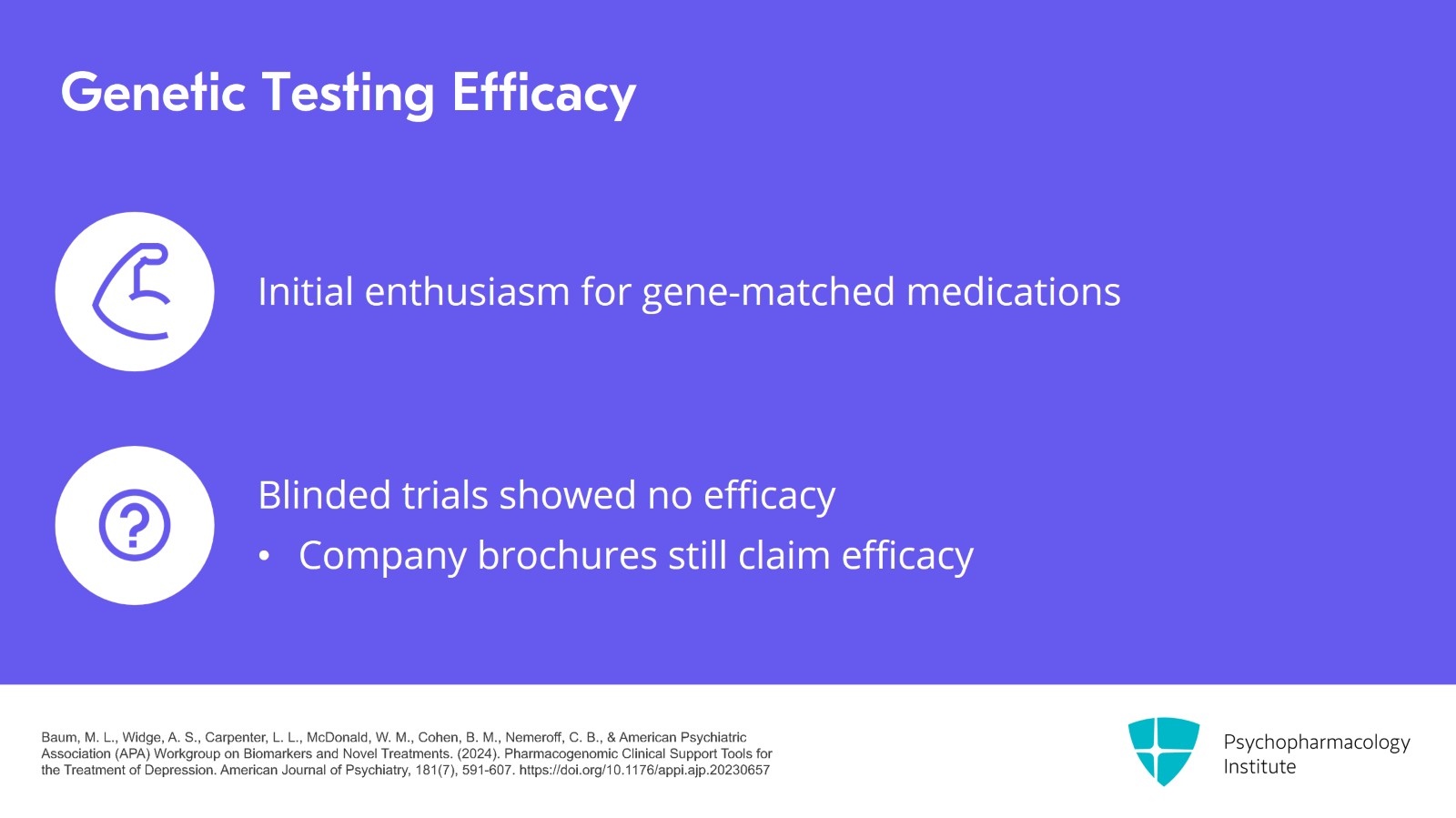 Genetic Testing Efficacy

Initial enthusiasm for gene-matched medications

Blinded trials showed no efficacy

• Company brochures still claim efficacy

Baum, M. L., Widge, A. S., Carpenter, L. L., McDonald, W. M., Cohen, B. M., Nemeroff, C. B., & American Psychiatric Association (APA) Workgroup on Biomarkers and Novel Treatments. (2024). Pharmacogenomic Clinical Support Tools for the Treatment of Depression. American Journal of Psychiatry, 181(7), 591-607. https://doi.org/10.1176/appi.ajp.20230657

Psychopharmacology Institute